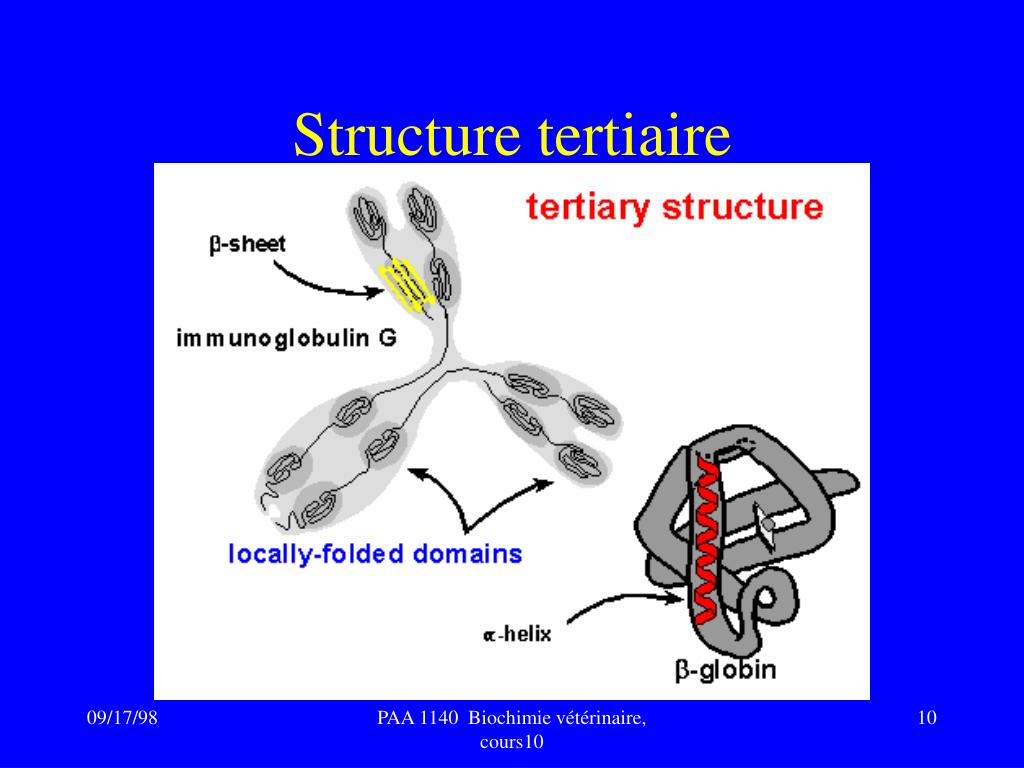 Structure tertiaire

tertiary structure

β-sheet

immunoglobulin G

locally-folded domains

α-helix

β-globin

09/17/98

PAA 1140 Biochimie vétérinaire, cours10

10